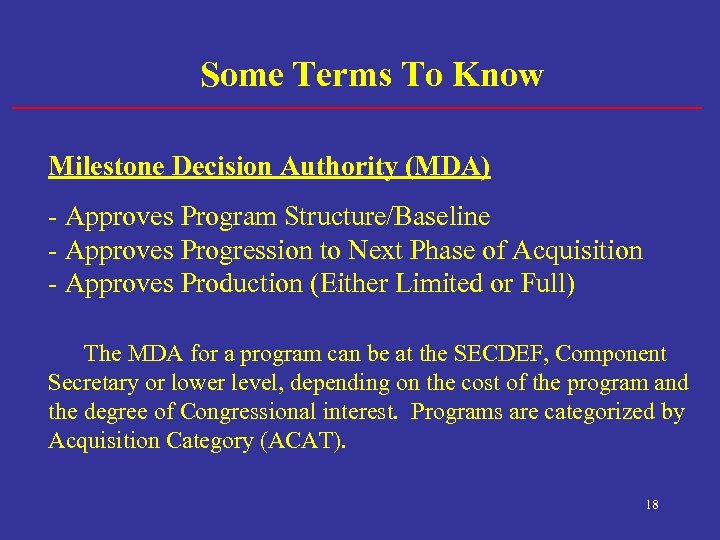 Some Terms To Know

Milestone Decision Authority (MDA)

- Approves Program Structure/Baseline
- Approves Progression to Next Phase of Acquisition
- Approves Production (Either Limited or Full)

The MDA for a program can be at the SECDEF, Component Secretary or lower level, depending on the cost of the program and the degree of Congressional interest. Programs are categorized by Acquisition Category (ACAT).

18